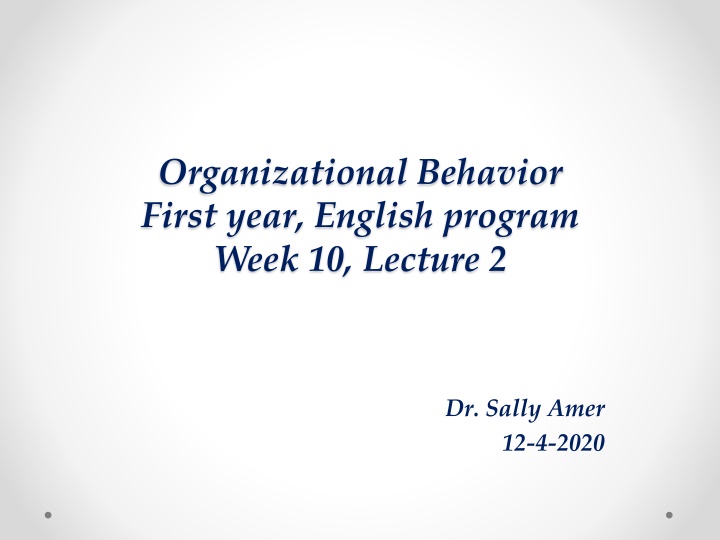 Organizational Behavior
First year, English program
Week 10, Lecture 2

Dr. Sally Amer
12-4-2020